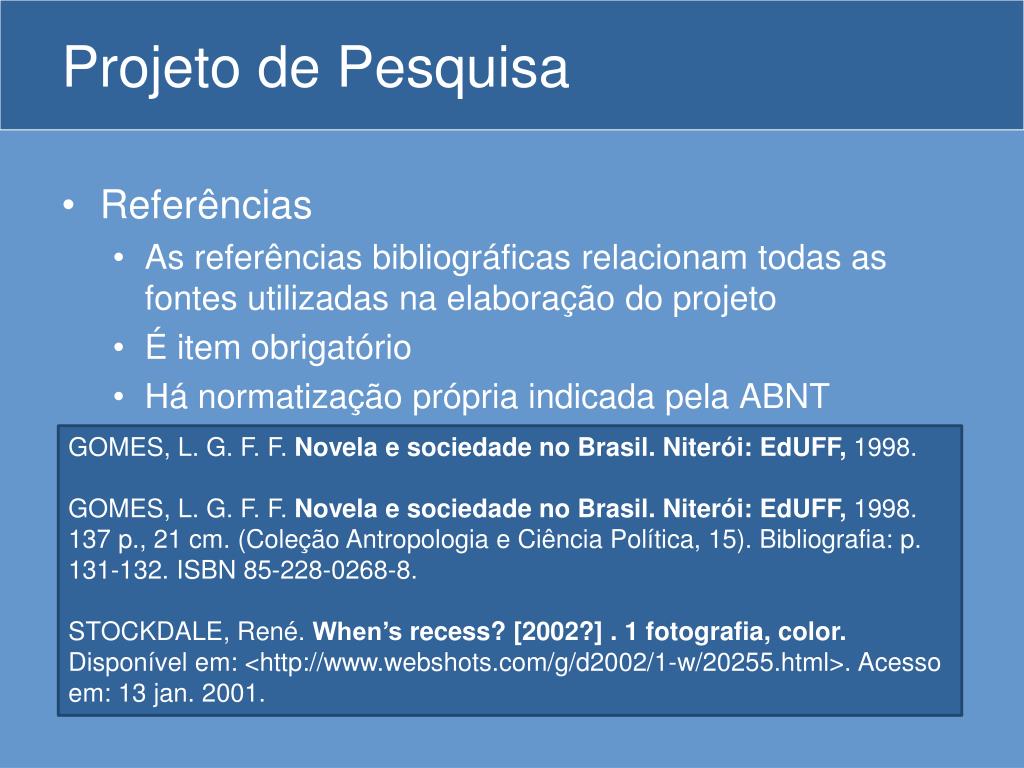 Projeto de Pesquisa

• Referências
  • As referências bibliográficas relacionam todas as fontes utilizadas na elaboração do projeto
  • É item obrigatório
  • Há normatização própria indicada pela ABNT

GOMES, L. G. F. F. Novela e sociedade no Brasil. Niterói: EdUFF, 1998.

GOMES, L. G. F. F. Novela e sociedade no Brasil. Niterói: EdUFF, 1998. 137 p., 21 cm. (Coleção Antropologia e Ciência Política, 15). Bibliografia: p. 131-132. ISBN 85-228-0268-8.

STOCKDALE, René. When's recess? [2002?] . 1 fotografia, color. Disponível em: <http://www.webshots.com/g/d2002/1-w/20255.html>. Acesso em: 13 jan. 2001.